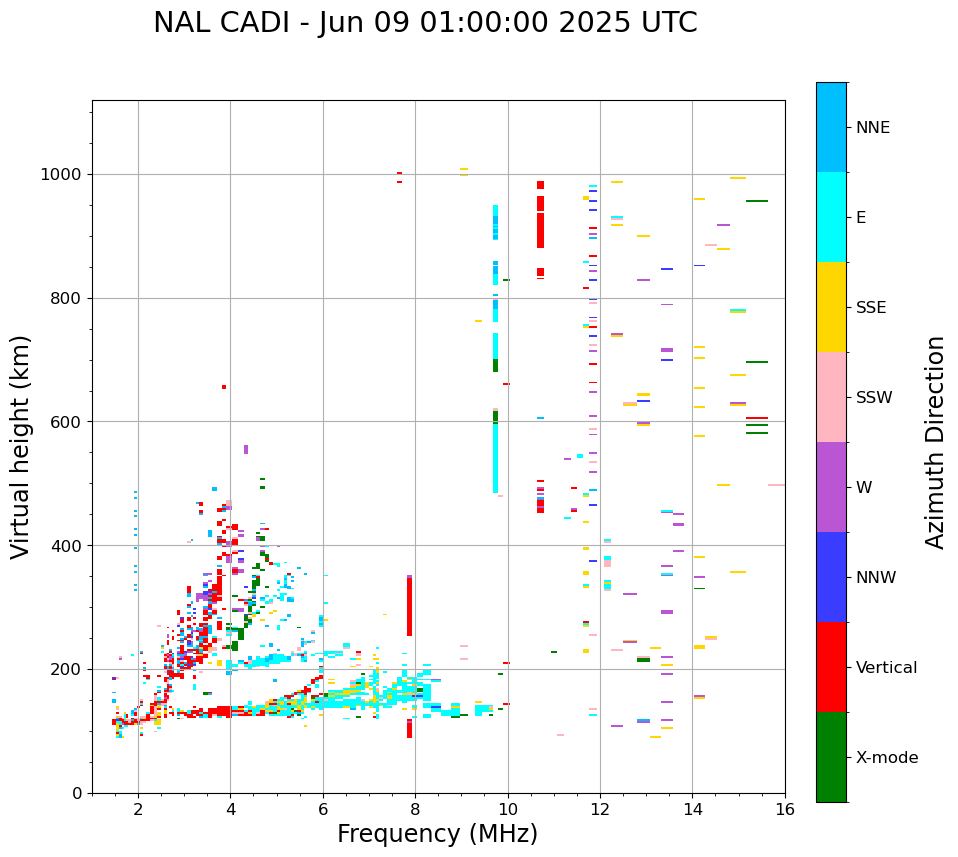 NAL CADI - Jun 09 01:00:00 2025 UTC

Virtual height (km)

1000
800
600
400
200
0

2
4
6
8
10
12
14
16

Frequency (MHz)

NNE
E
SSE
SSW
W
NNW
Vertical
X-mode

Azimuth Direction